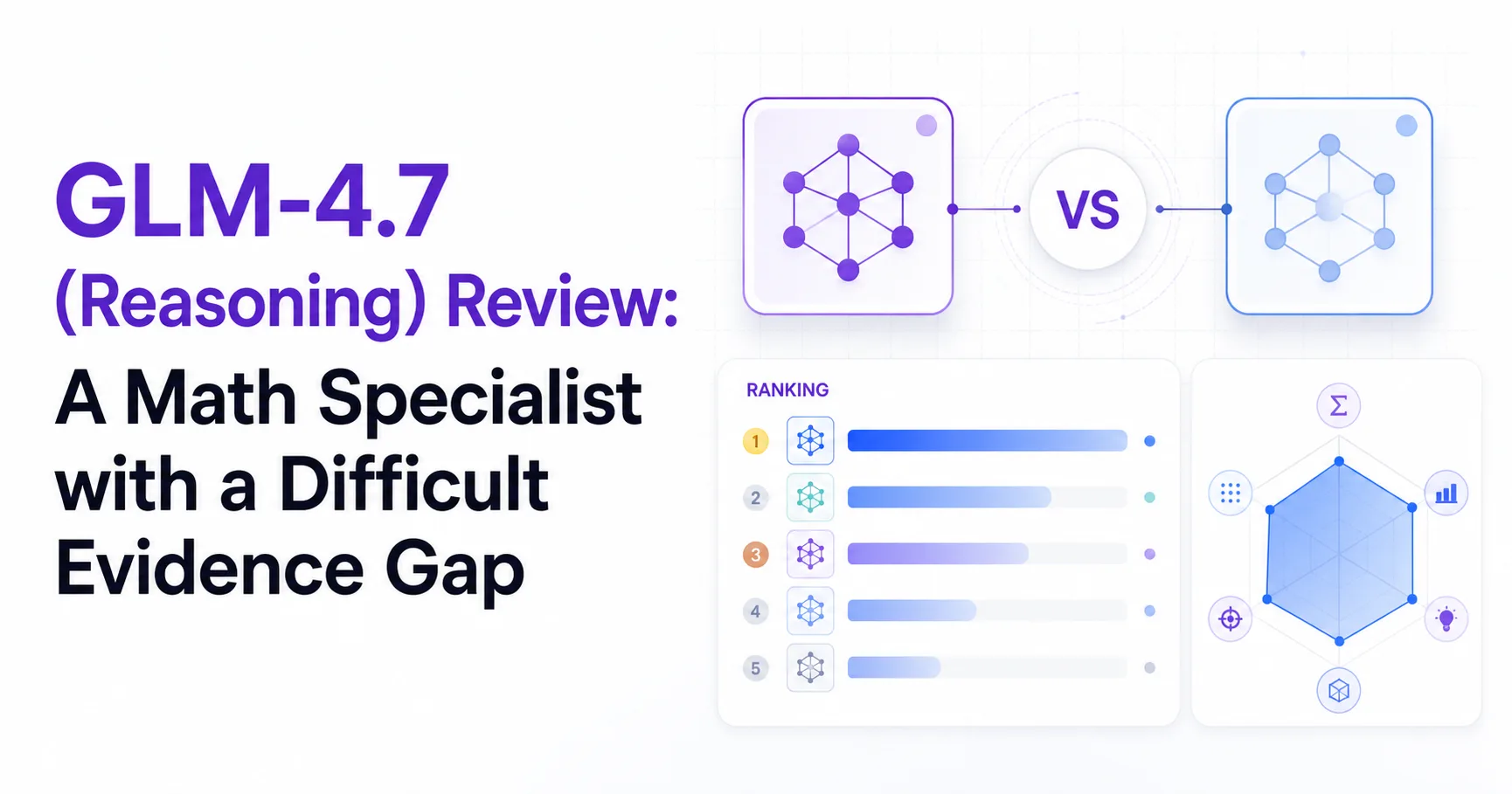 GLM-4.7 (Reasoning) Review: A Math Specialist with a Difficult Evidence Gap

VS

RANKING

1
2
3
4
5

$\Sigma$